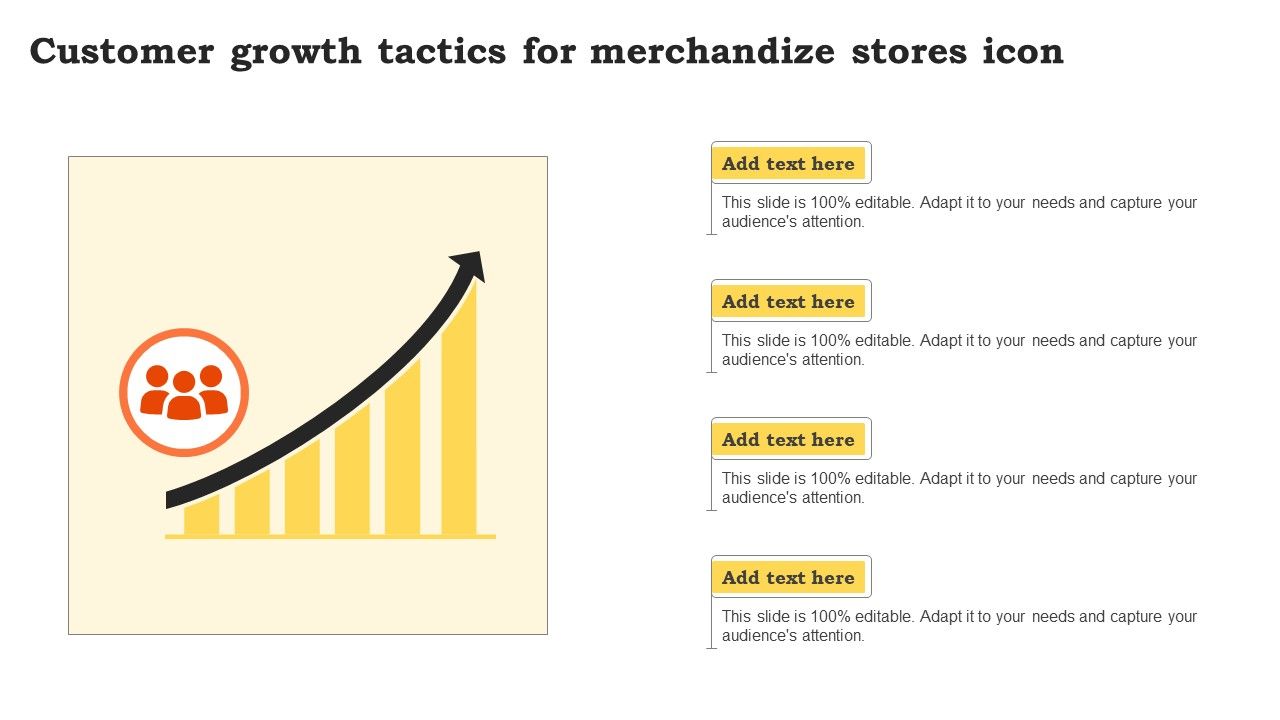 Customer growth tactics for merchandize stores icon

Add text here

This slide is 100% editable. Adapt it to your needs and capture your audience's attention.

Add text here

This slide is 100% editable. Adapt it to your needs and capture your audience's attention.

Add text here

This slide is 100% editable. Adapt it to your needs and capture your audience's attention.

Add text here

This slide is 100% editable. Adapt it to your needs and capture your audience's attention.